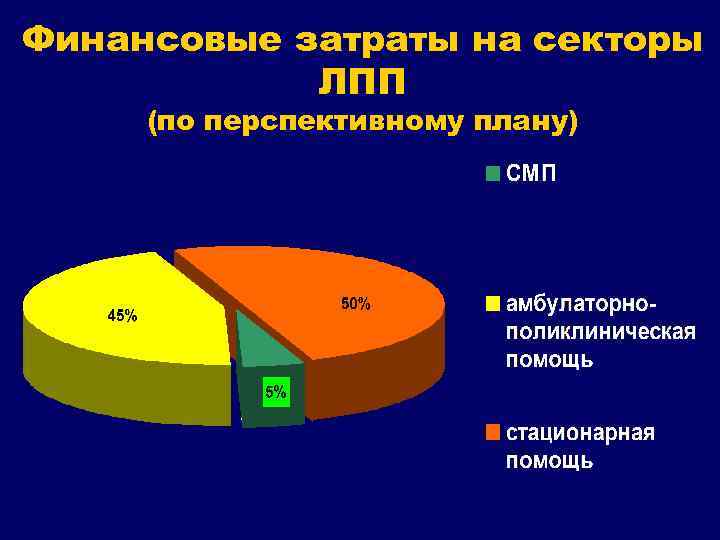 Финансовые затраты на секторы ЛПП
(по перспективному плану)

45%

50%

5%

СМП

амбулаторно-поликлиническая помощь

стационарная помощь